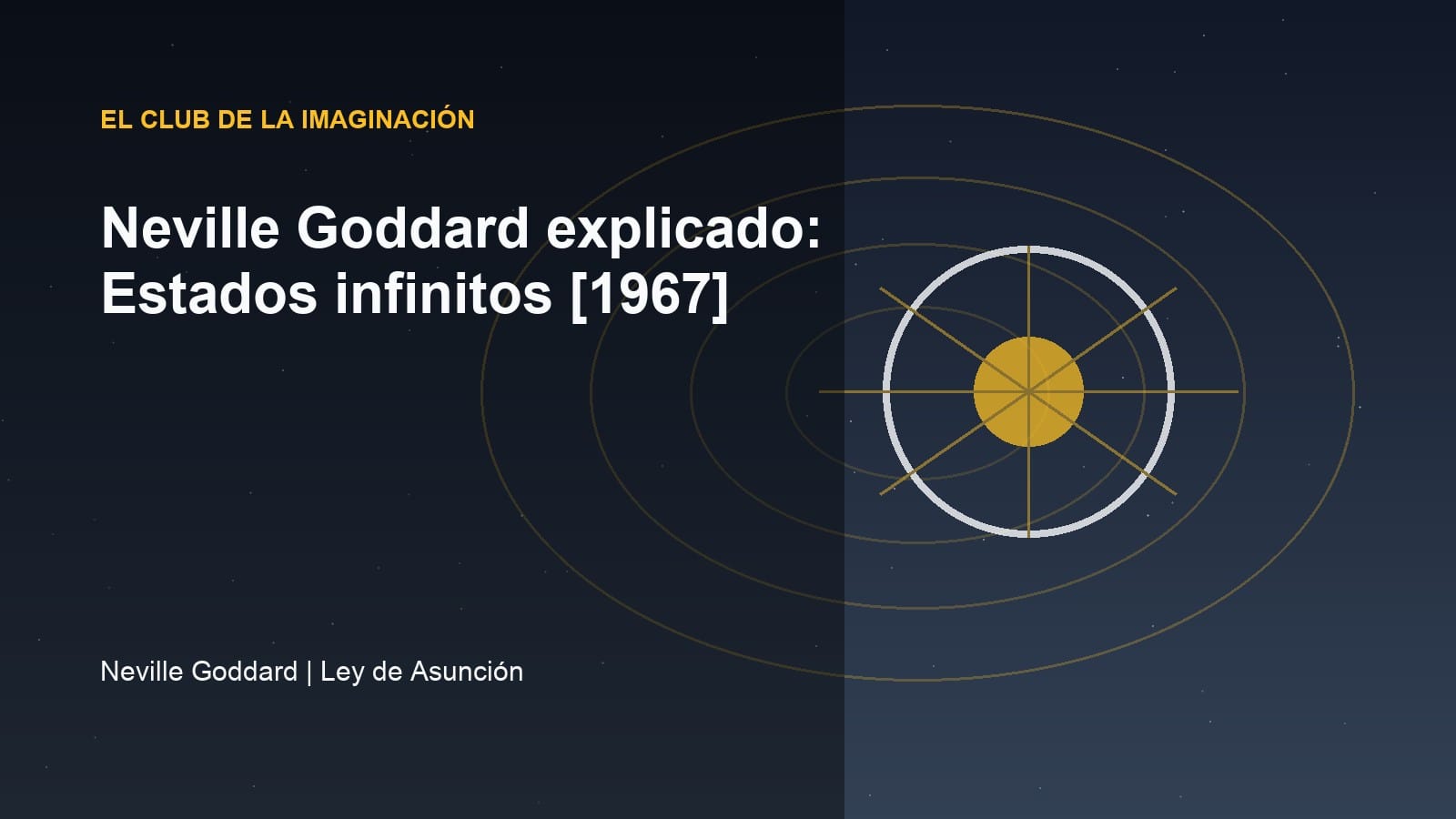 EL CLUB DE LA IMAGINACIÓN

Neville Goddard explicado: Estados infinitos [1967]

Neville Goddard | Ley de Asunción